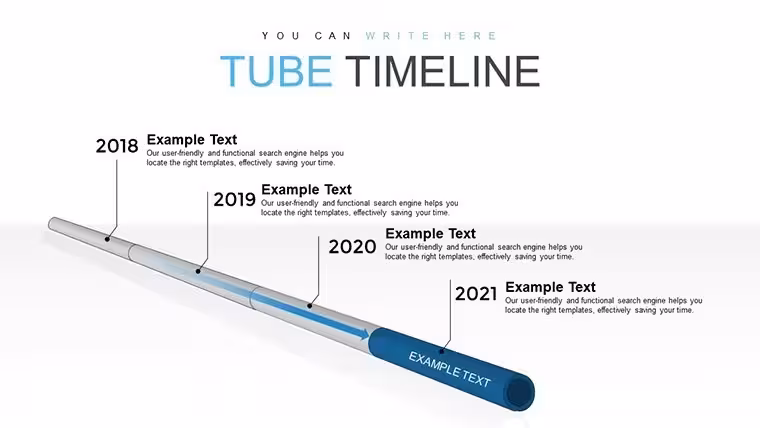 YOU CAN WRITE HERE

TUBE TIMELINE

2018

Example Text

Our user-friendly and functional search engine helps you locate the right templates, effectively saving your time.

2019

Example Text

Our user-friendly and functional search engine helps you locate the right templates, effectively saving your time.

2020

Example Text

Our user-friendly and functional search engine helps you locate the right templates, effectively saving your time.

2021

Example Text

Our user-friendly and functional search engine helps you locate the right templates, effectively saving your time.

EXAMPLE TEXT